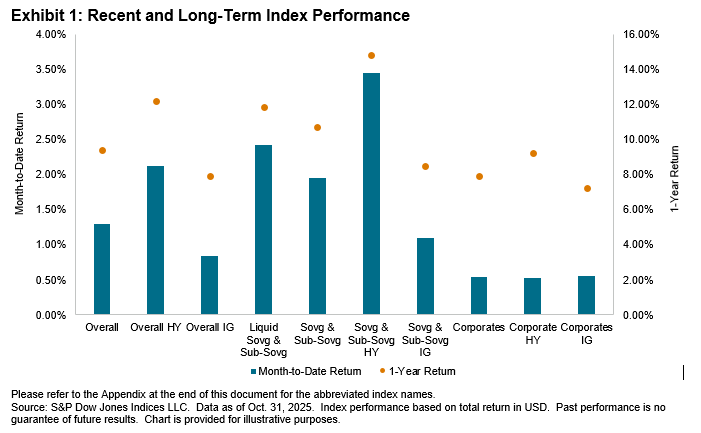 Exhibit 1: Recent and Long-Term Index Performance

Month-to-Date Return

4.00%
3.50%
3.00%
2.50%
2.00%
1.50%
1.00%
0.50%
0.00%

1-Year Return

16.00%
14.00%
12.00%
10.00%
8.00%
6.00%
4.00%
2.00%
0.00%

Overall
Overall HY
Overall IG
Liquid Sovg & Sub-Sovg
Sovg & Sub-Sovg
Sovg & Sub-Sovg HY
Sovg & Sub-Sovg IG
Corporates
Corporate HY
Corporates IG

Month-to-Date Return
1-Year Return

Please refer to the Appendix at the end of this document for the abbreviated index names.
Source: S&P Dow Jones Indices LLC. Data as of Oct. 31, 2025. Index performance based on total return in USD. Past performance is no guarantee of future results. Chart is provided for illustrative purposes.